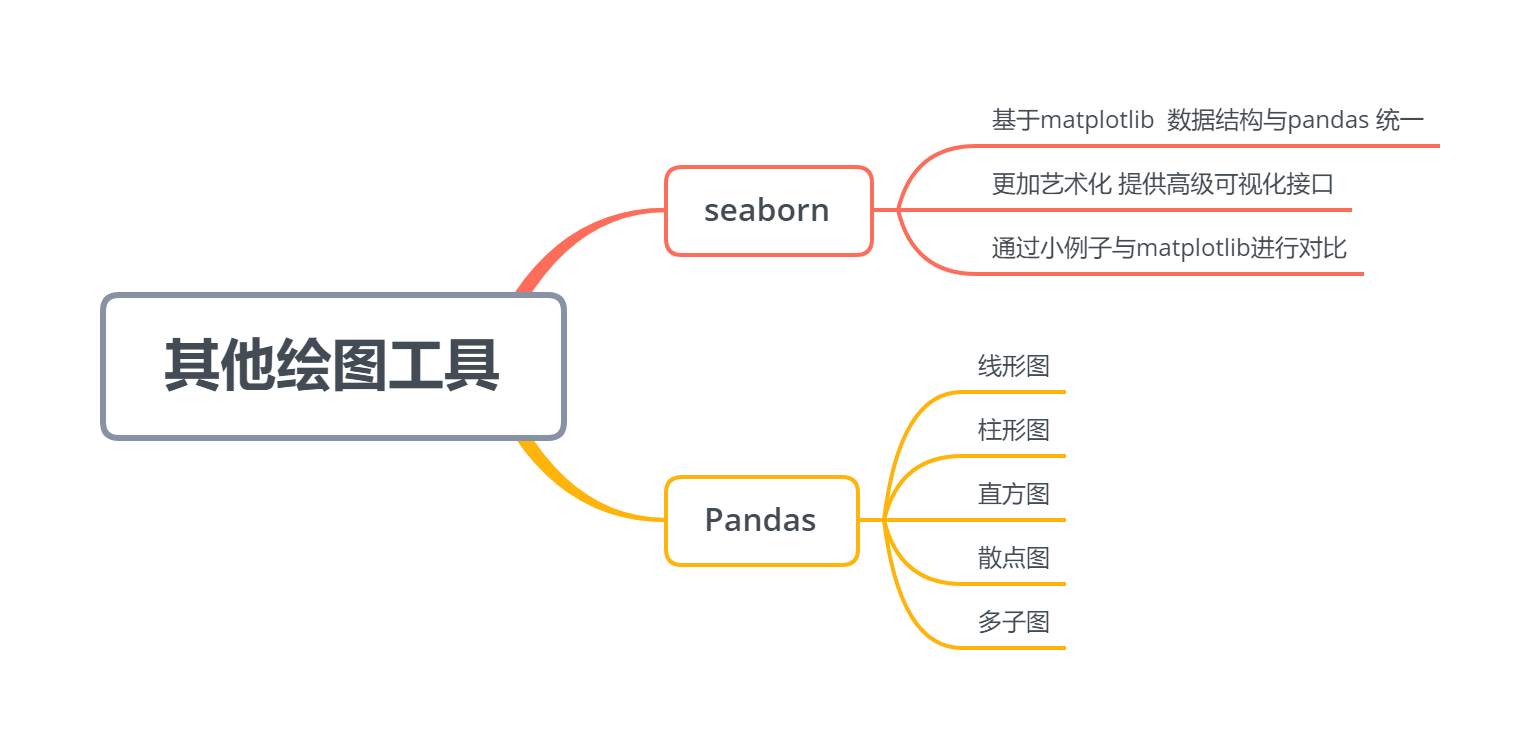 其他绘图工具

seaborn

基于matplotlib 数据结构与pandas 统一

更加艺术化 提供高级可视化接口

通过小例子与matplotlib进行对比

Pandas

线形图

柱形图

直方图

散点图

多子图